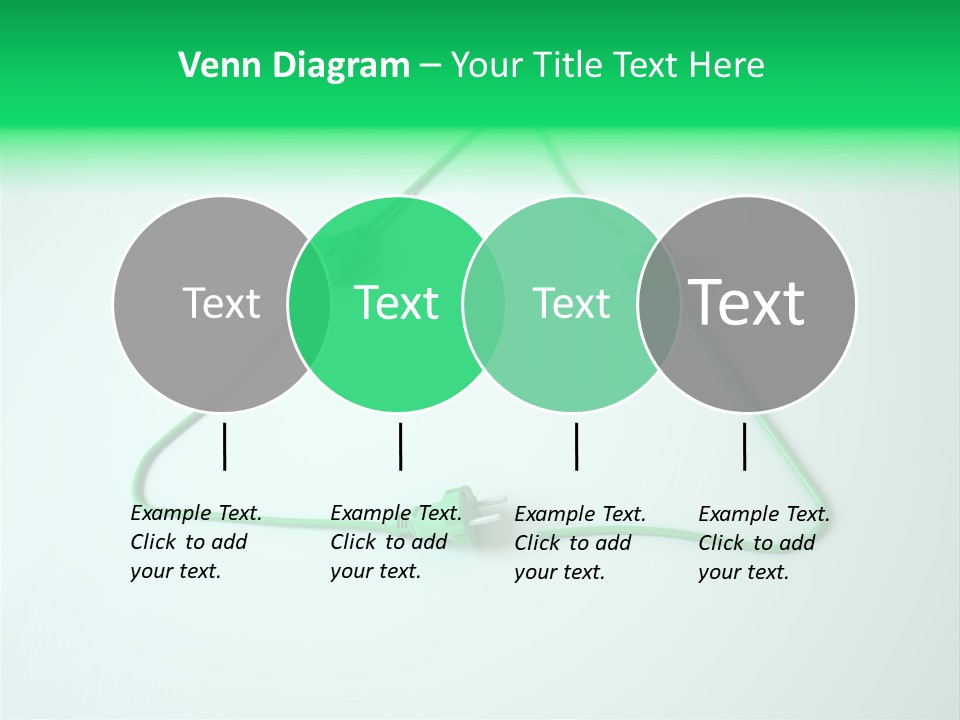 Venn Diagram – Your Title Text Here

Text

Text

Text

Text

Example Text. Click to add your text.

Example Text. Click to add your text.

Example Text. Click to add your text.

Example Text. Click to add your text.